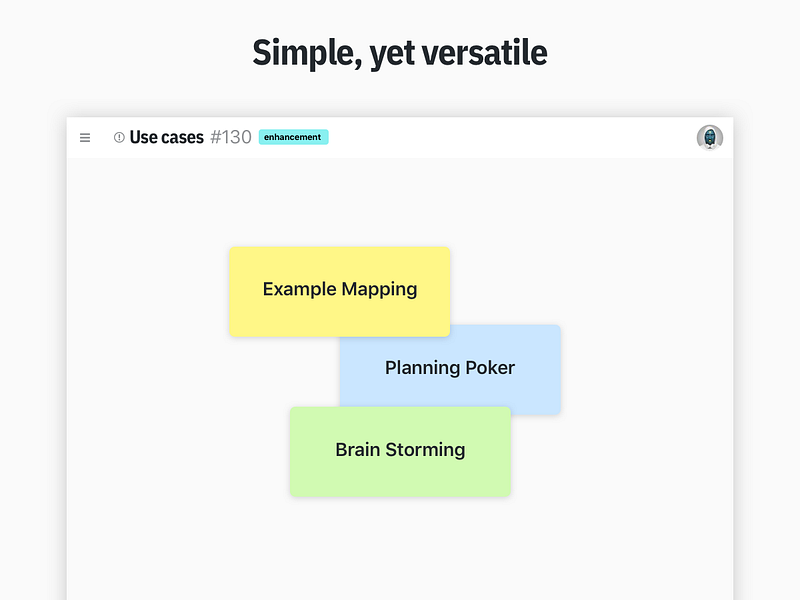 Simple, yet versatile

Use cases #130 enhancement

Example Mapping

Planning Poker

Brain Storming